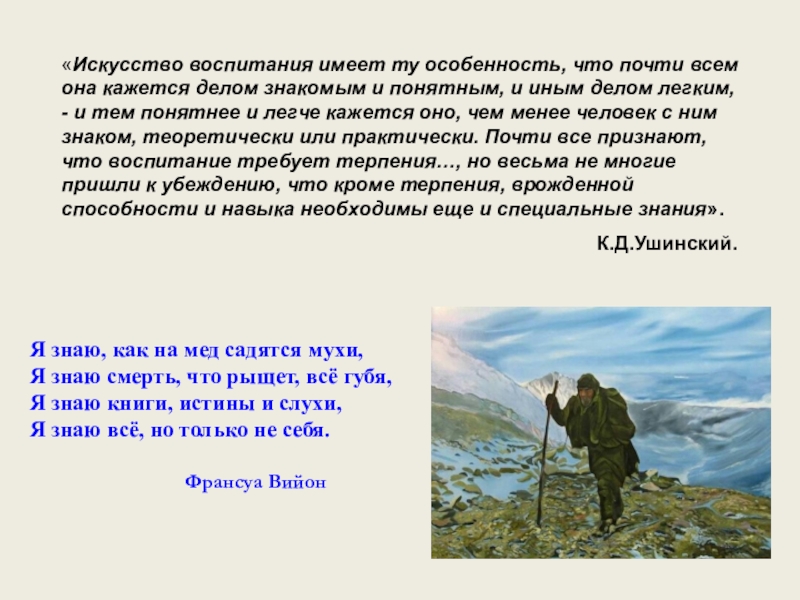 «Искусство воспитания имеет ту особенность, что почти всем она кажется делом знакомым и понятным, и иным делом легким, - и тем понятнее и легче кажется оно, чем менее человек с ним знаком, теоретически или практически. Почти все признают, что воспитание требует терпения…, но весьма не многие пришли к убеждению, что кроме терпения, врожденной способности и навыка необходимы еще и специальные знания».

К.Д.Ушинский.

Я знаю, как на мед садятся мухи,
Я знаю смерть, что рыщет, всё губя,
Я знаю книги, истины и слухи,
Я знаю всё, но только не себя.

Франсуа Вийон